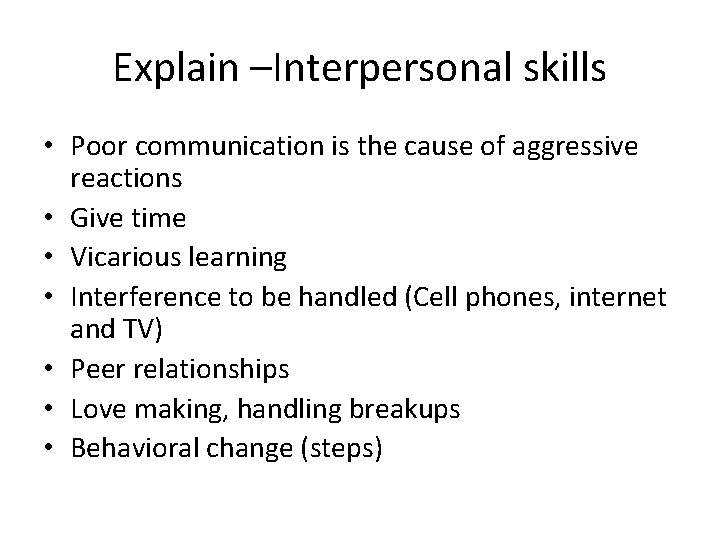 Explain –Interpersonal skills

• Poor communication is the cause of aggressive reactions
• Give time
• Vicarious learning
• Interference to be handled (Cell phones, internet and TV)
• Peer relationships
• Love making, handling breakups
• Behavioral change (steps)